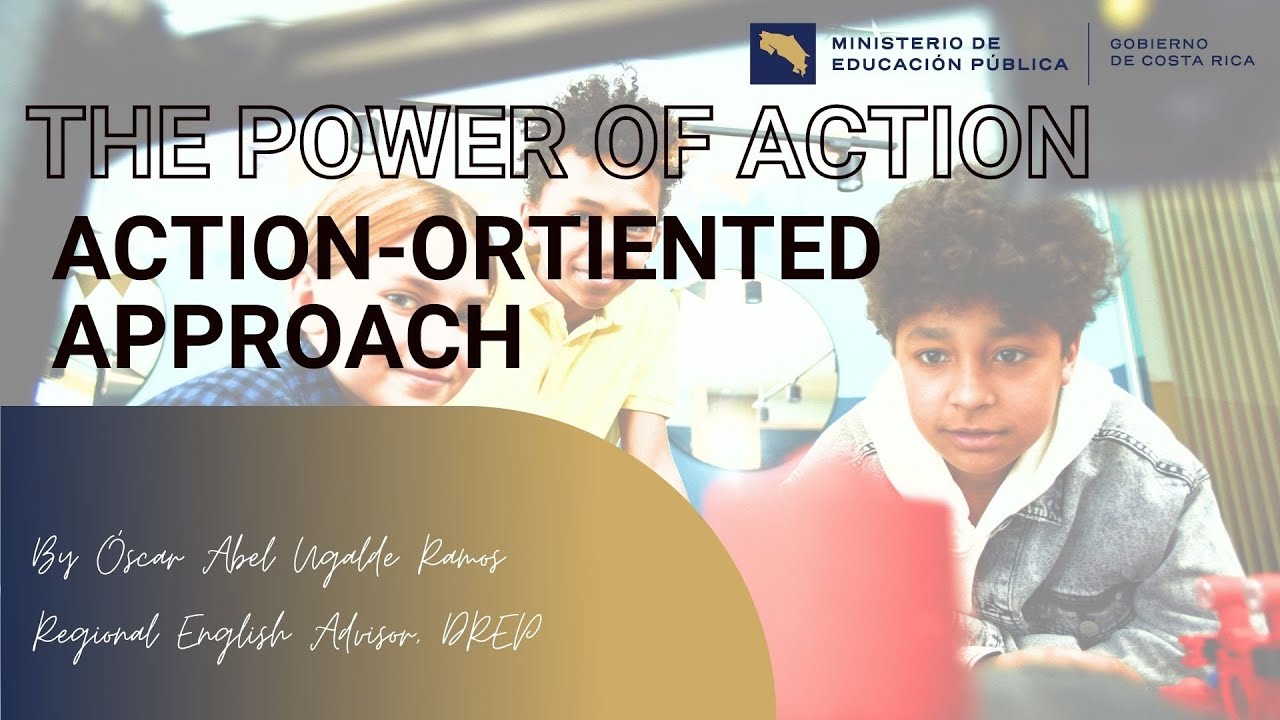 MINISTERIO DE EDUCACIÓN PÚBLICA
GOBIERNO DE COSTA RICA

THE POWER OF ACTION

ACTION-ORTIENTED APPROACH

By Óscar Abel Ugalde Ramos

Regional English Advisor, DREP